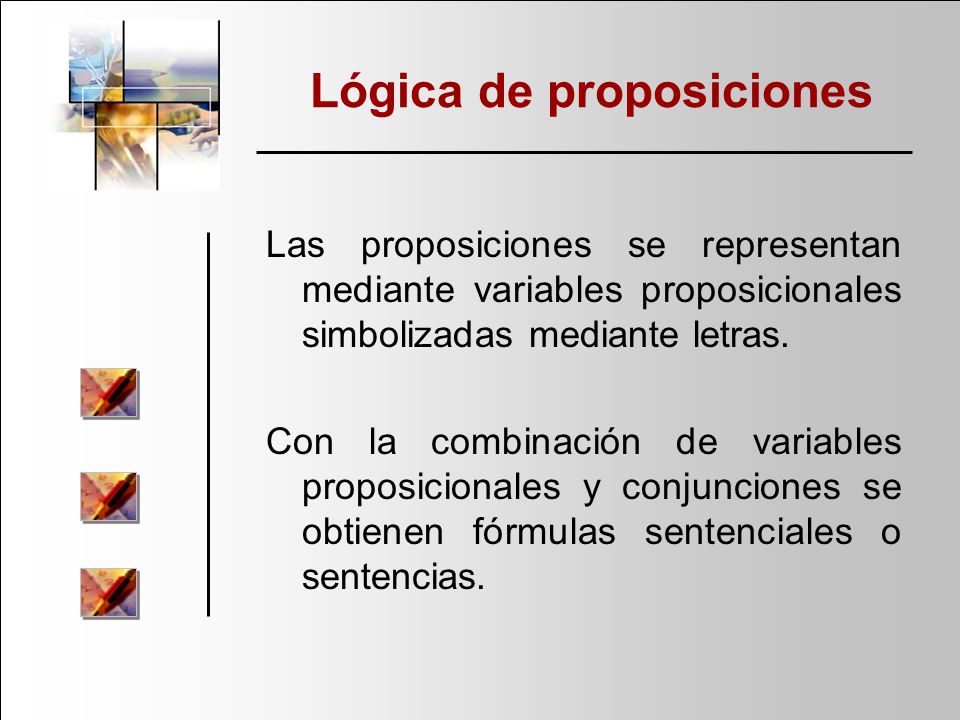 Lógica de proposiciones

Las proposiciones se representan mediante variables proposicionales simbolizadas mediante letras.

Con la combinación de variables proposicionales y conjunciones se obtienen fórmulas sentenciales o sentencias.